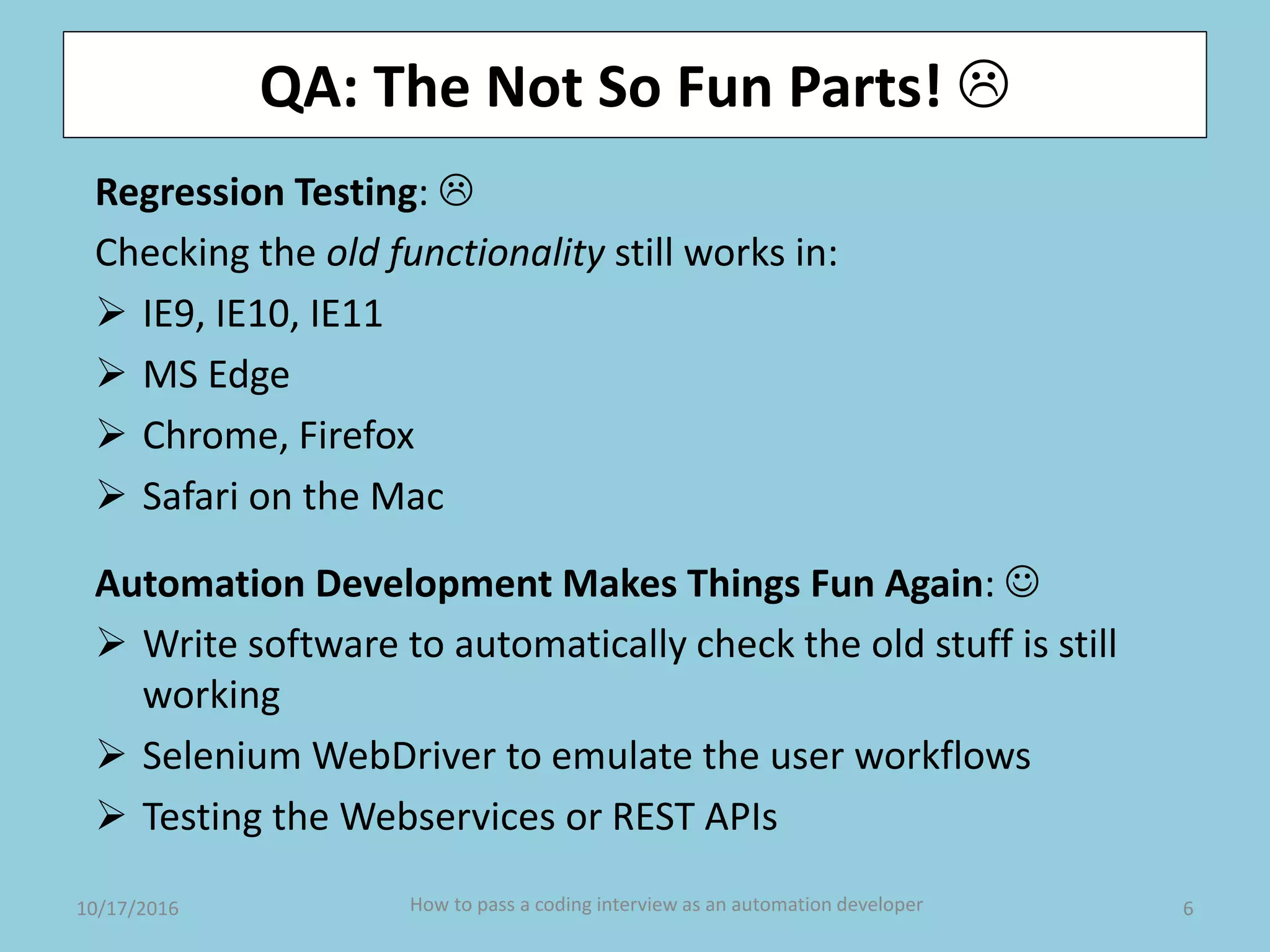 QA: The Not So Fun Parts! ☹

Regression Testing: ☹

Checking the old functionality still works in:

➢ IE9, IE10, IE11
➢ MS Edge
➢ Chrome, Firefox
➢ Safari on the Mac

Automation Development Makes Things Fun Again: ☺

➢ Write software to automatically check the old stuff is still working
➢ Selenium WebDriver to emulate the user workflows
➢ Testing the Webservices or REST APIs

10/17/2016

How to pass a coding interview as an automation developer

6